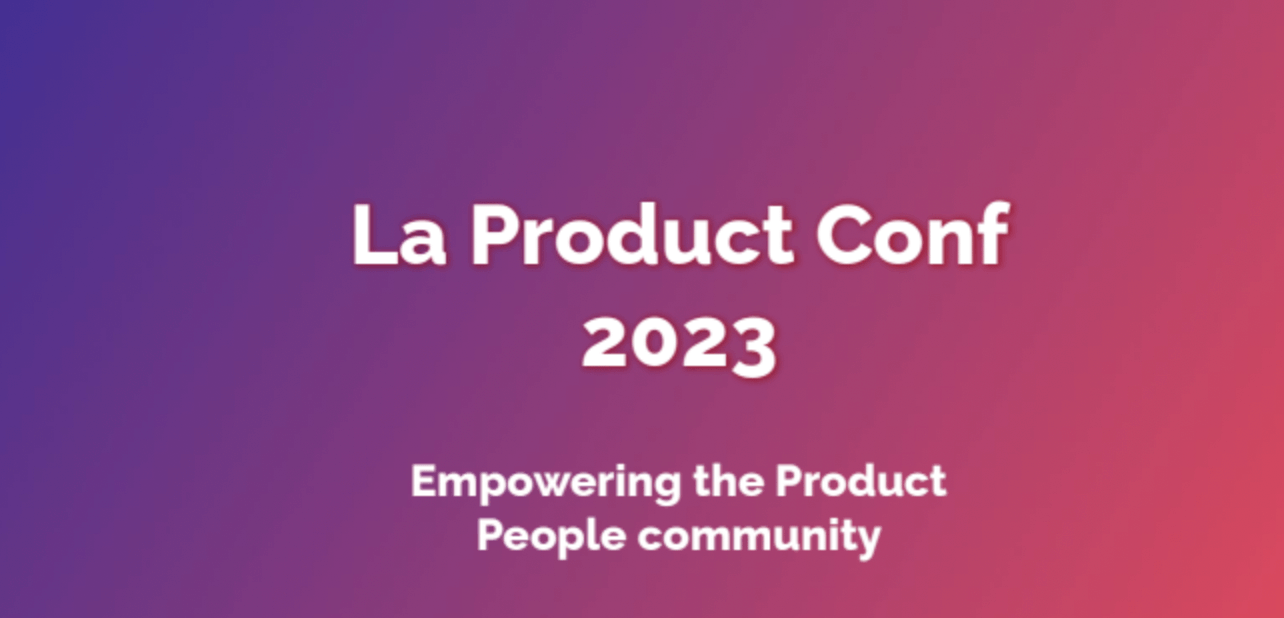 La Product Conf
2023

Empowering the Product
People community